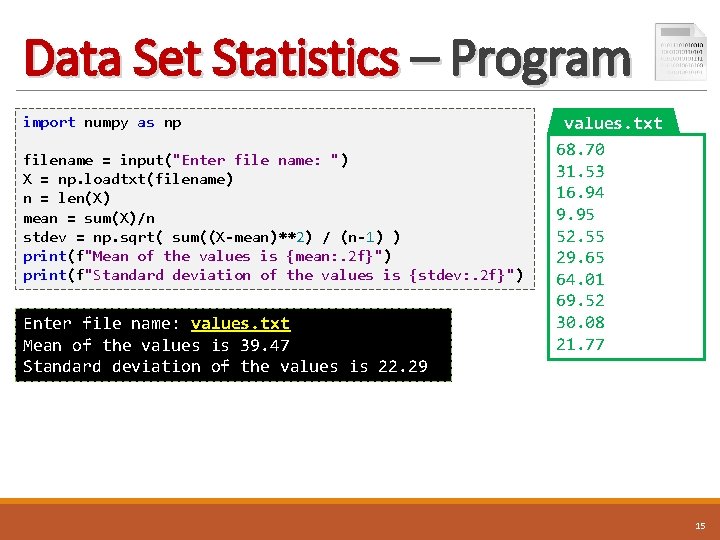 Data Set Statistics – Program

import numpy as np

filename = input("Enter file name: ")
X = np.loadtxt(filename)
n = len(X)
mean = sum(X)/n
stdev = np.sqrt( sum((X-mean)**2) / (n-1) )
print(f"Mean of the values is {mean:.2f}")
print(f"Standard deviation of the values is {stdev:.2f}")

Enter file name: values.txt
Mean of the values is 39.47
Standard deviation of the values is 22.29

values.txt

68.70
31.53
16.94
9.95
52.55
29.65
64.01
69.52
30.08
21.77

15